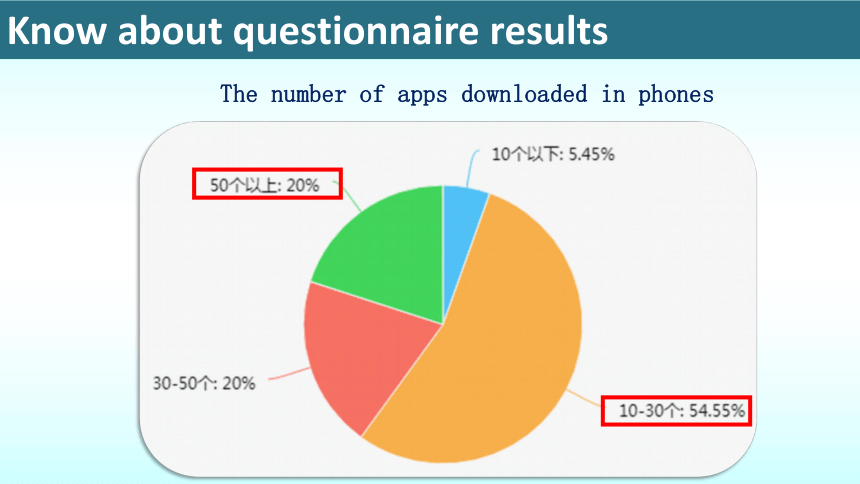 Know about questionnaire results

The number of apps downloaded in phones

10个以下: 5.45%

50个以上: 20%

30-50个: 20%

10-30个: 54.55%